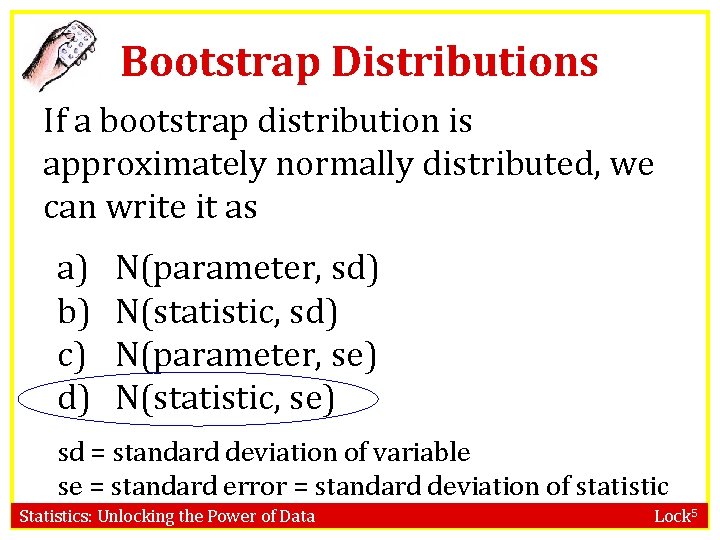 Bootstrap Distributions

If a bootstrap distribution is approximately normally distributed, we can write it as

a) N(parameter, sd)
b) N(statistic, sd)
c) N(parameter, se)
d) N(statistic, se)

sd = standard deviation of variable
se = standard error = standard deviation of statistic

Statistics: Unlocking the Power of Data

Lock$^5$